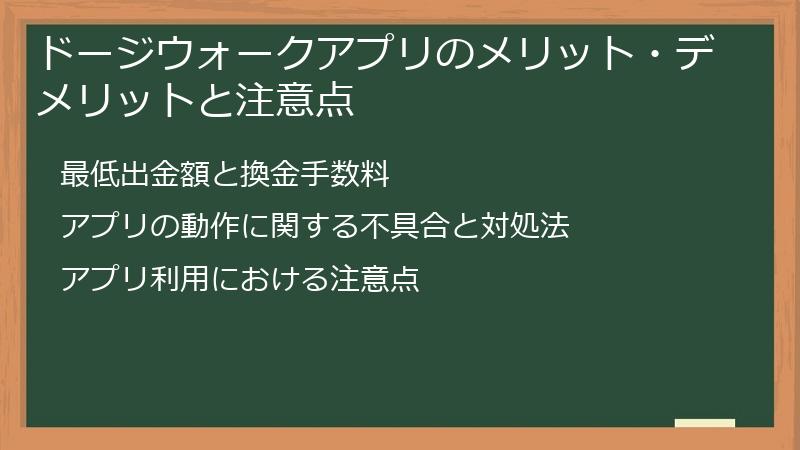 ドージウォークアプリのメリット・デメリットと注意点

最低出金額と換金手数料

アプリの動作に関する不具合と対処法

アプリ利用における注意点